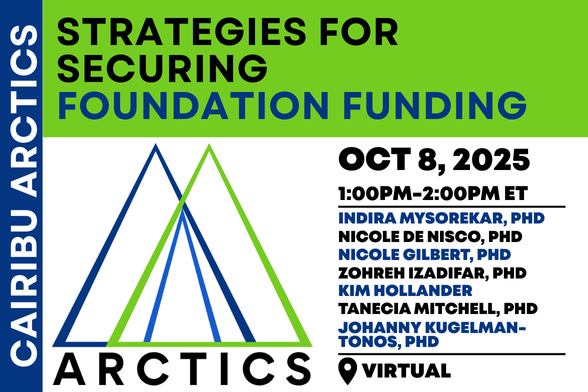 CAIRIBU ARCTICS

STRATEGIES FOR SECURING FOUNDATION FUNDING

ARCTICS

OCT 8, 2025

1:00PM-2:00PM ET

INDIRA MYSOREKAR, PHD
NICOLE DE NISCO, PHD
NICOLE GILBERT, PHD
ZOHREH IZADIFAR, PHD
KIM HOLLANDER
TANECIA MITCHELL, PHD
JOHANNY KUGELMAN-TONOS, PHD

VIRTUAL